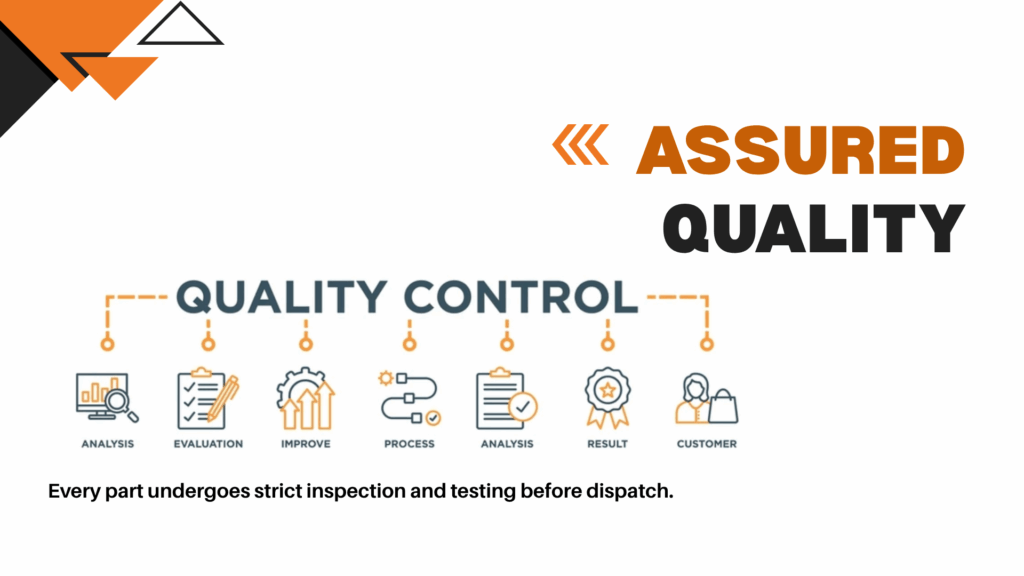 ASSURED QUALITY

QUALITY CONTROL

ANALYSIS
EVALUATION
IMPROVE
PROCESS
ANALYSIS
RESULT
CUSTOMER

Every part undergoes strict inspection and testing before dispatch.